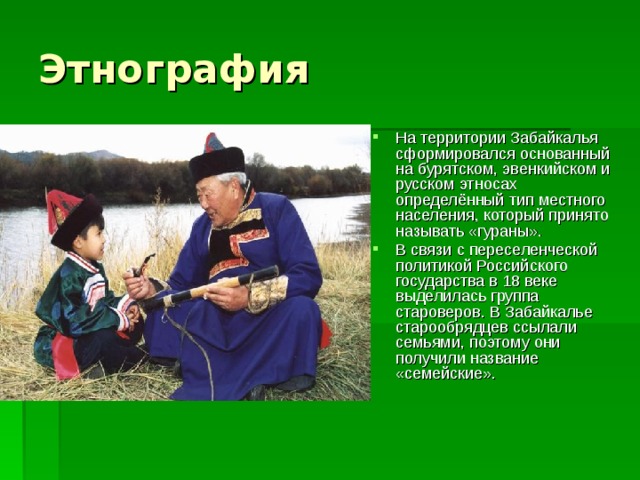 Этнография

На территории Забайкалья сформировался основанный на бурятском, эвенкийском и русском этносах определённый тип местного населения, который принято называть «гураны».

В связи с переселенческой политикой Российского государства в 18 веке выделилась группа староверов. В Забайкалье старообрядцев ссылали семьями, поэтому они получили название «семейские».